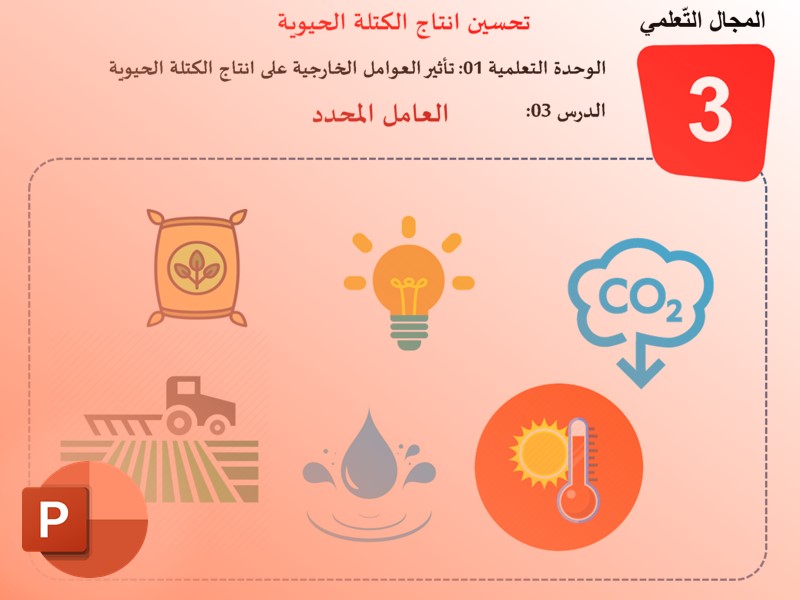 المجال التّعلمي

3

تحسين انتاج الكتلة الحيوية

الوحدة التعلمية 01: تأثير العوامل الخارجية على انتاج الكتلة الحيوية

الدرس 03:

العامل المحدد

$CO_2$

P